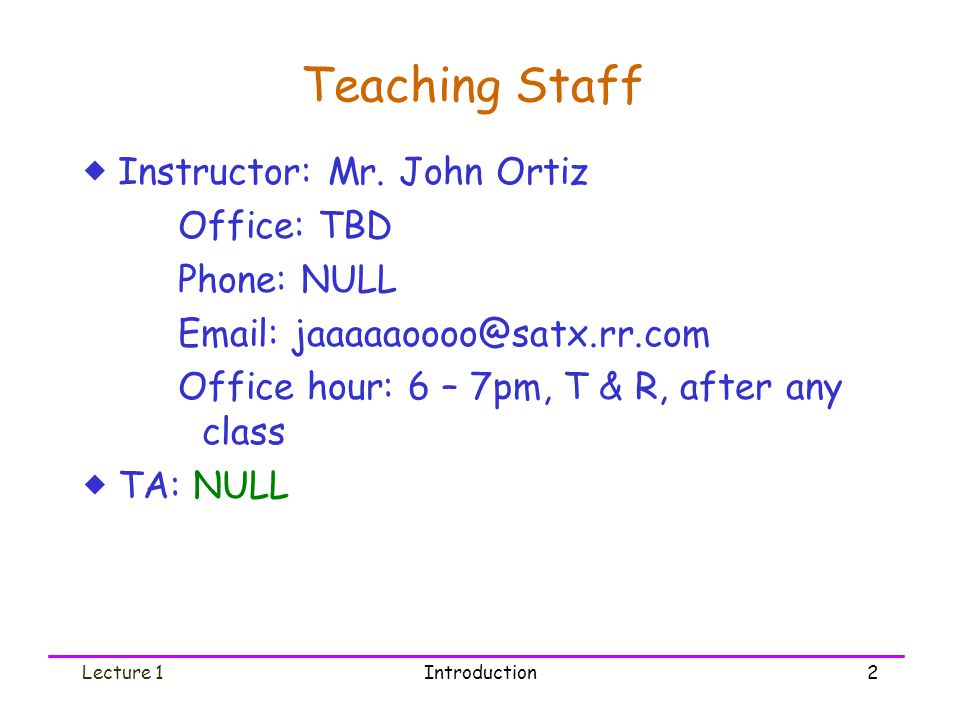 Teaching Staff

◆ Instructor: Mr. John Ortiz

Office: TBD

Phone: NULL

Email: jaaaaaoooo@satx.rr.com

Office hour: 6 – 7pm, T & R, after any class

◆ TA: NULL

Lecture 1 Introduction 2